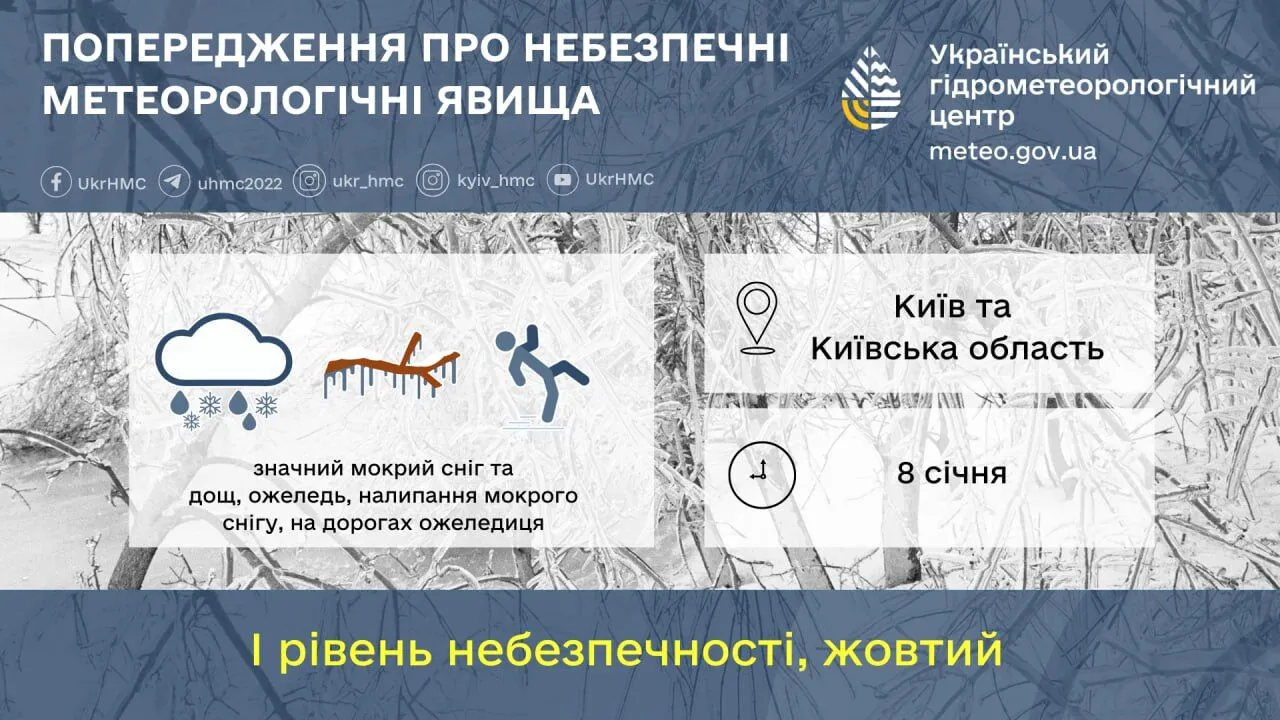 ПОПЕРЕДЖЕННЯ ПРО НЕБЕЗПЕЧНІ МЕТЕОРОЛОГІЧНІ ЯВИЩА

Український гідрометеорологічний центр
meteo.gov.ua

UkrHMC uhmc2022 ukr_hmc kyiv_hmc UkrHMC

значний мокрий сніг та дощ, ожеледь, налипання мокрого снігу, на дорогах ожеледиця

Київ та Київська область

8 січня

І рівень небезпечності, жовтий